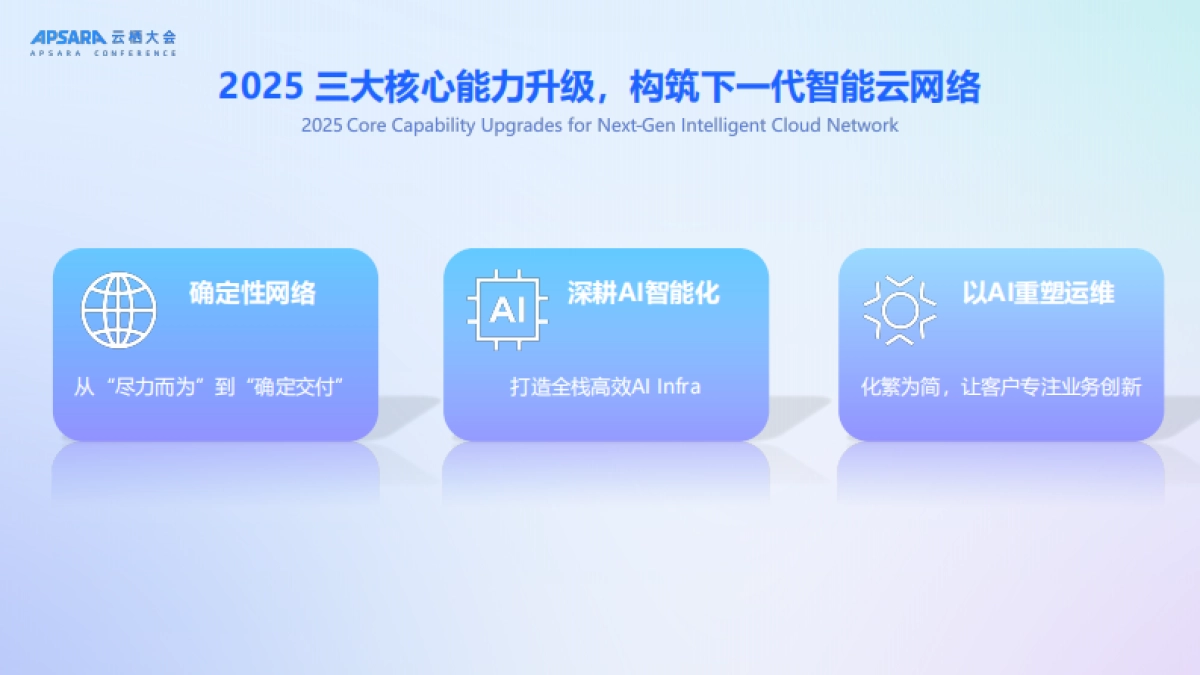 APSARA 云栖大会
APSARA CONFERENCE

2025 三大核心能力升级，构筑下一代智能云网络
2025 Core Capability Upgrades for Next-Gen Intelligent Cloud Network

确定性网络
从“尽力而为”到“确定交付”

AI
深耕AI智能化
打造全栈高效AI Infra

以AI重塑运维
化繁为简，让客户专注业务创新